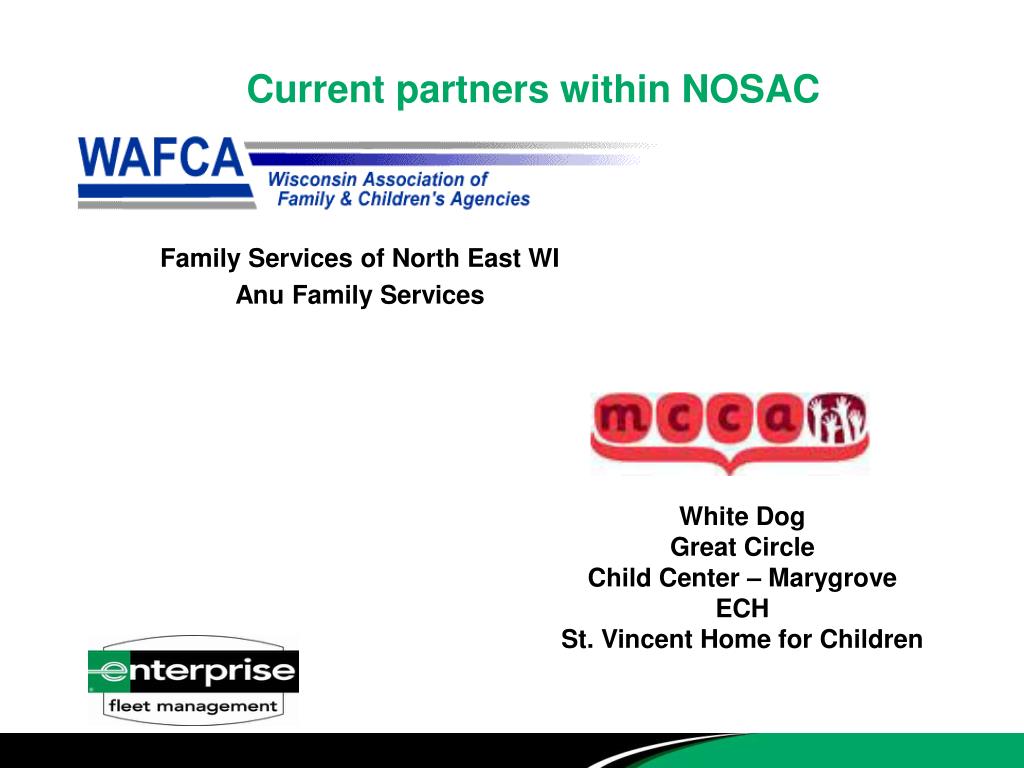 Current partners within NOSAC

WAFCA
Wisconsin Association of Family & Children's Agencies

Family Services of North East WI
Anu Family Services

mcca

White Dog
Great Circle
Child Center – Marygrove
ECH
St. Vincent Home for Children

enterprise
fleet management